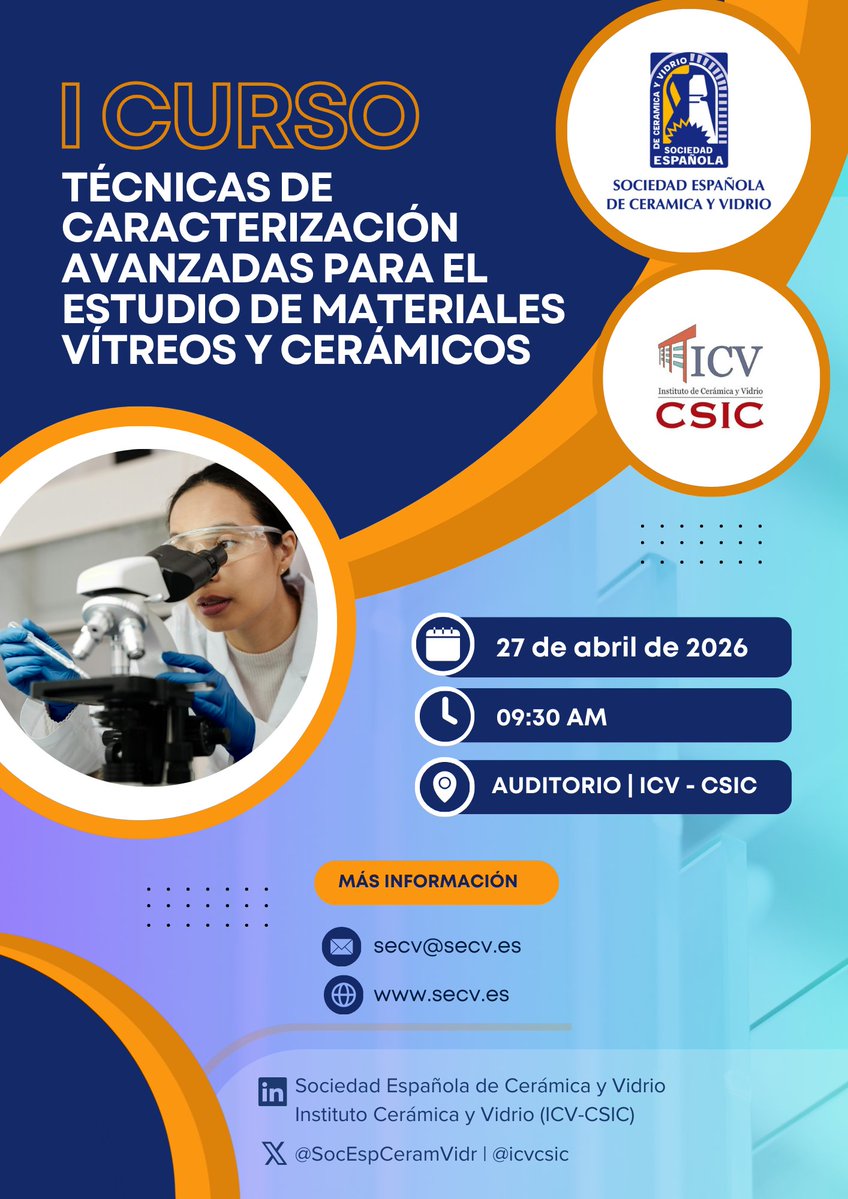 I CURSO
TÉCNICAS DE CARACTERIZACIÓN AVANZADAS PARA EL ESTUDIO DE MATERIALES VÍTREOS Y CERÁMICOS

DE CERAMICA Y VIDRIO
SOCIEDAD ESPAÑOLA
SOCIEDAD ESPAÑOLA DE CERAMICA Y VIDRIO

ICV
Instituto de Cerámica y Vidrio
CSIC

27 de abril de 2026
09:30 AM
AUDITORIO | ICV - CSIC

MÁS INFORMACIÓN
secv@secv.es
www.secv.es

Sociedad Española de Cerámica y Vidrio
Instituto Cerámica y Vidrio (ICV-CSIC)
@SocEspCeramVidr | @icvcsic